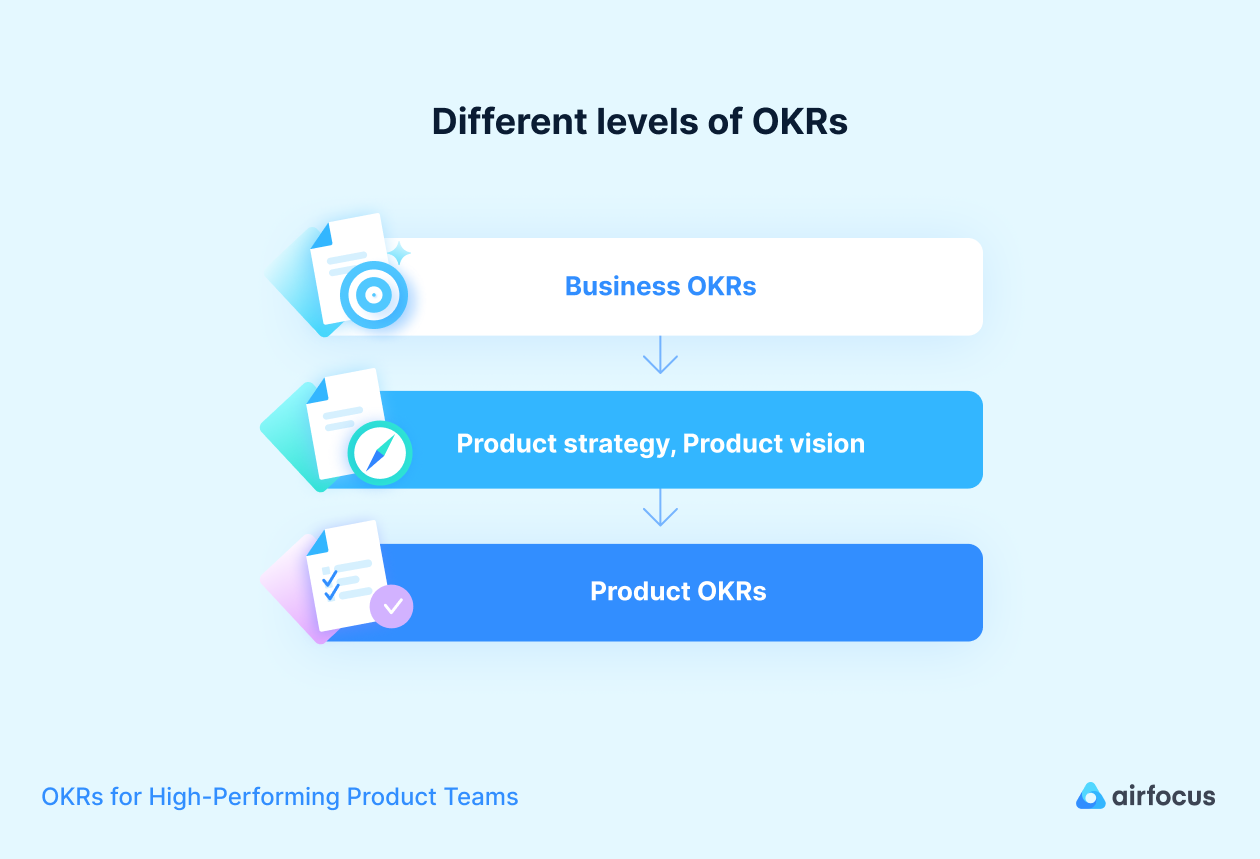 Different levels of OKRs

Business OKRs

Product strategy, Product vision

Product OKRs

OKRs for High-Performing Product Teams

airfocus